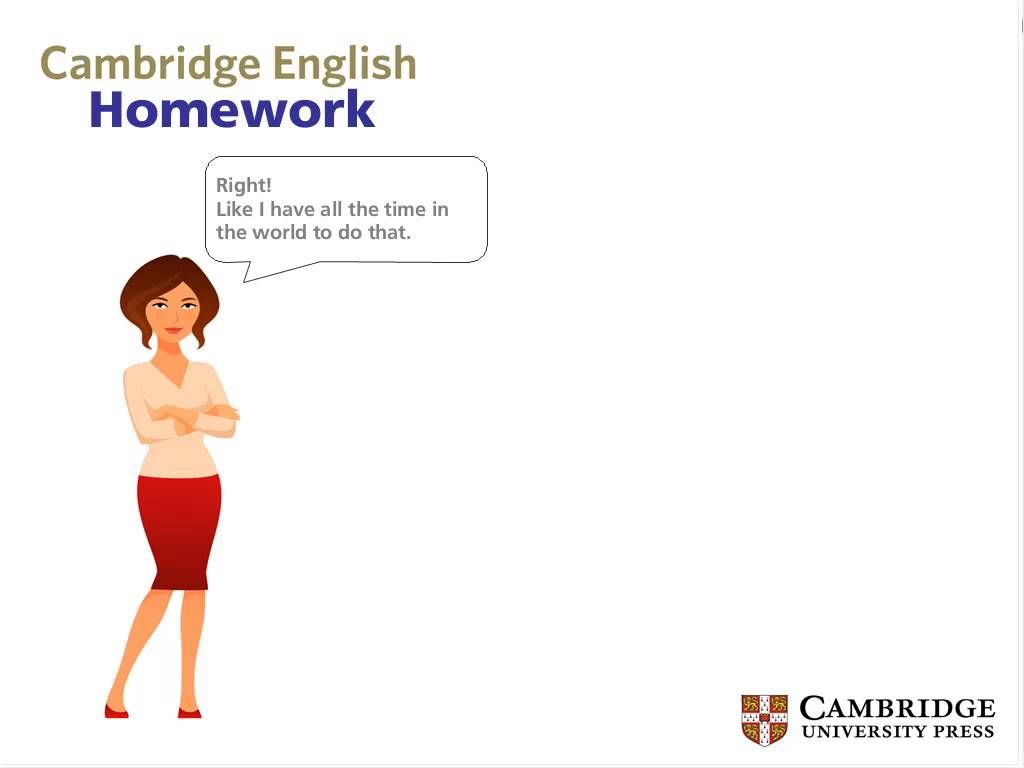 Cambridge English
Homework

Right!
Like I have all the time in the world to do that.

CAMBRIDGE
UNIVERSITY PRESS